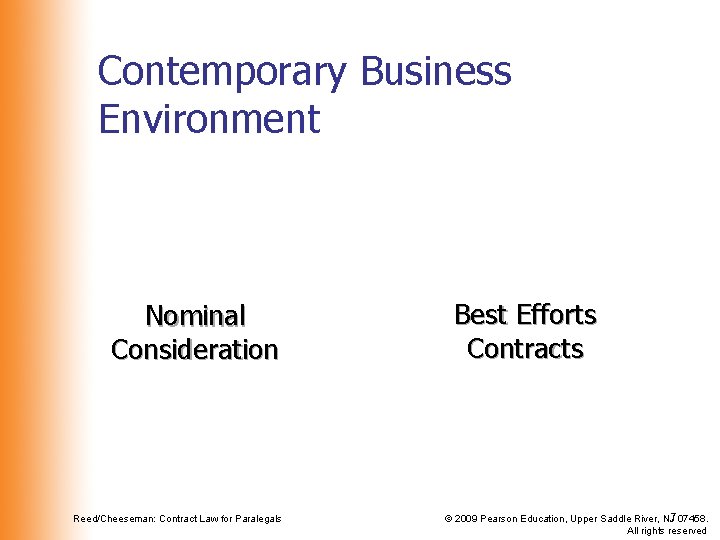 Contemporary Business Environment

Nominal Consideration

Best Efforts Contracts

Reed/Cheeseman: Contract Law for Paralegals

© 2009 Pearson Education, Upper Saddle River, NJ 07458. All rights reserved